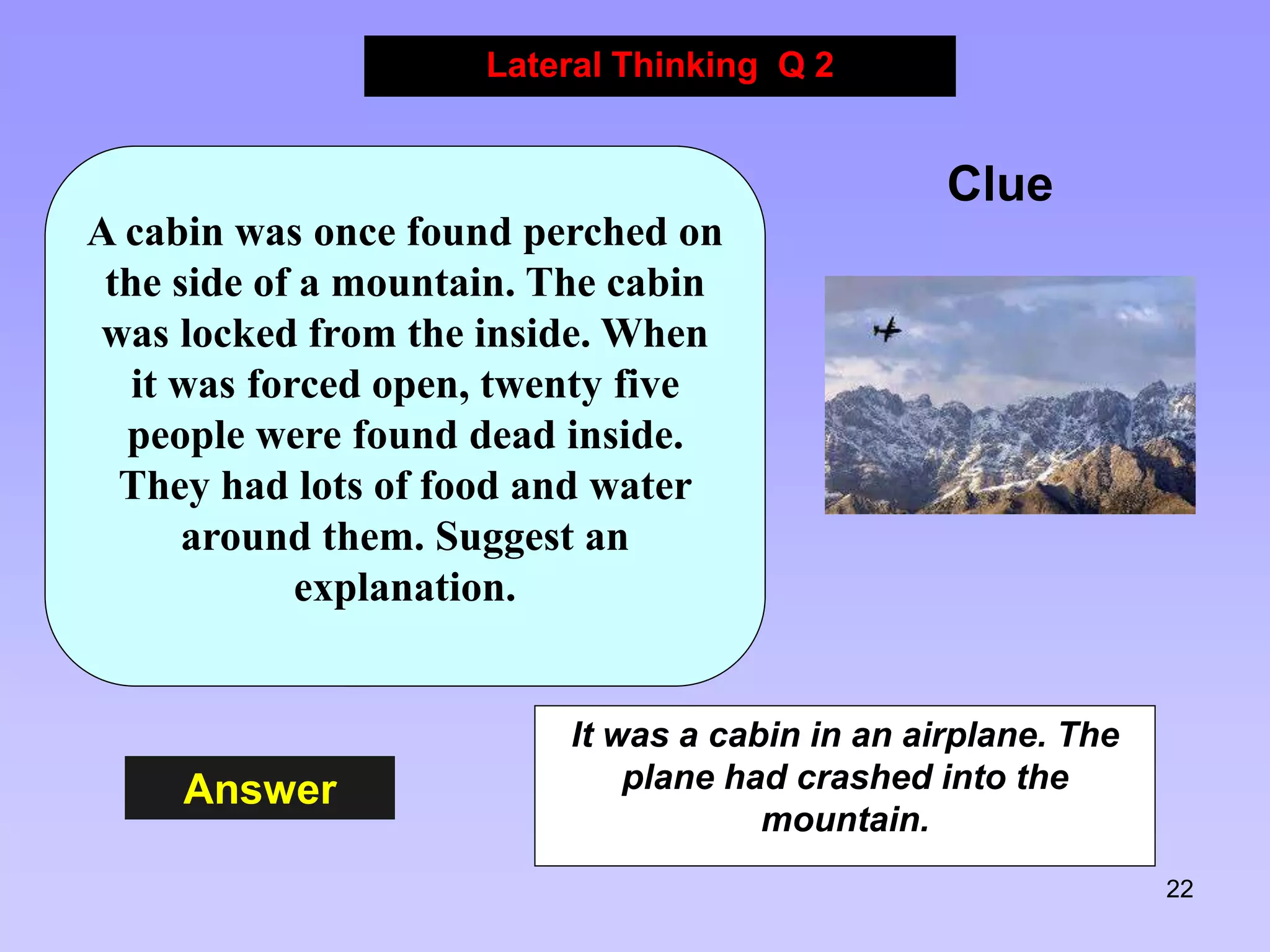 Lateral Thinking Q 2

A cabin was once found perched on the side of a mountain. The cabin was locked from the inside. When it was forced open, twenty five people were found dead inside. They had lots of food and water around them. Suggest an explanation.

Clue

Answer

It was a cabin in an airplane. The plane had crashed into the mountain.

22